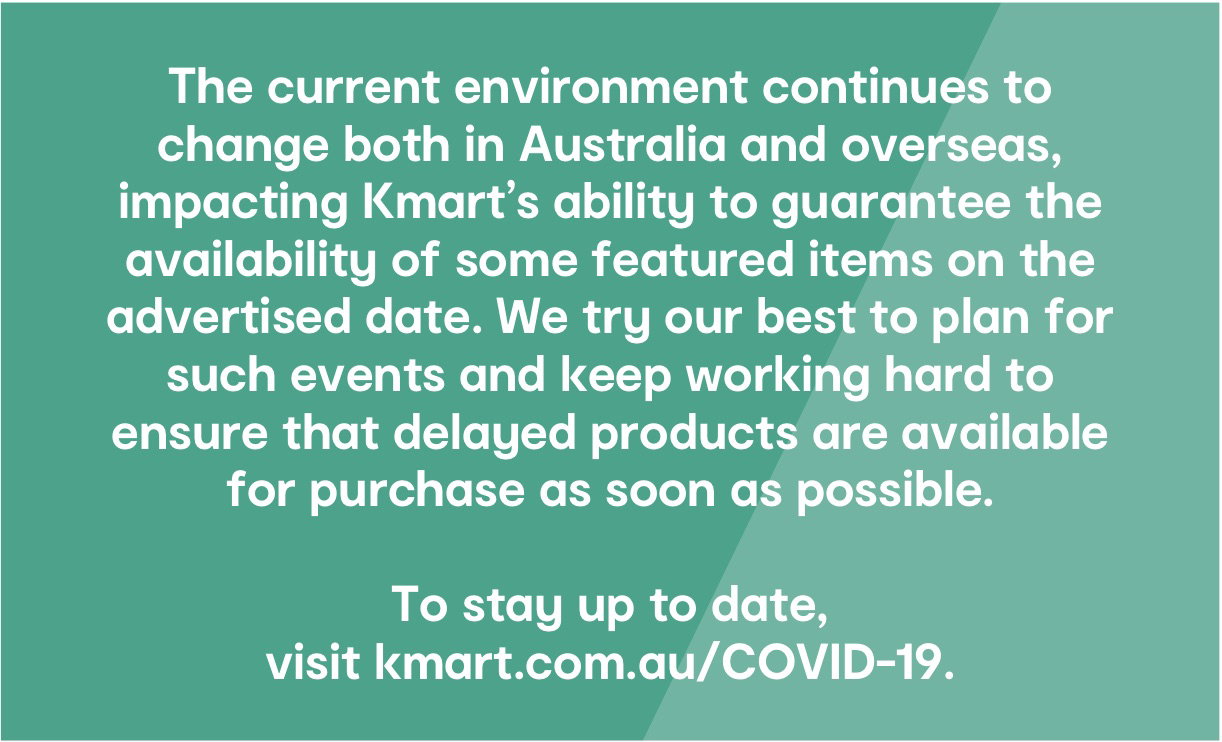 The current environment continues to change both in Australia and overseas, impacting Kmart's ability to guarantee the availability of some featured items on the advertised date. We try our best to plan for such events and keep working hard to ensure that delayed products are available for purchase as soon as possible.

To stay up to date, visit kmart.com.au/COVID-19.